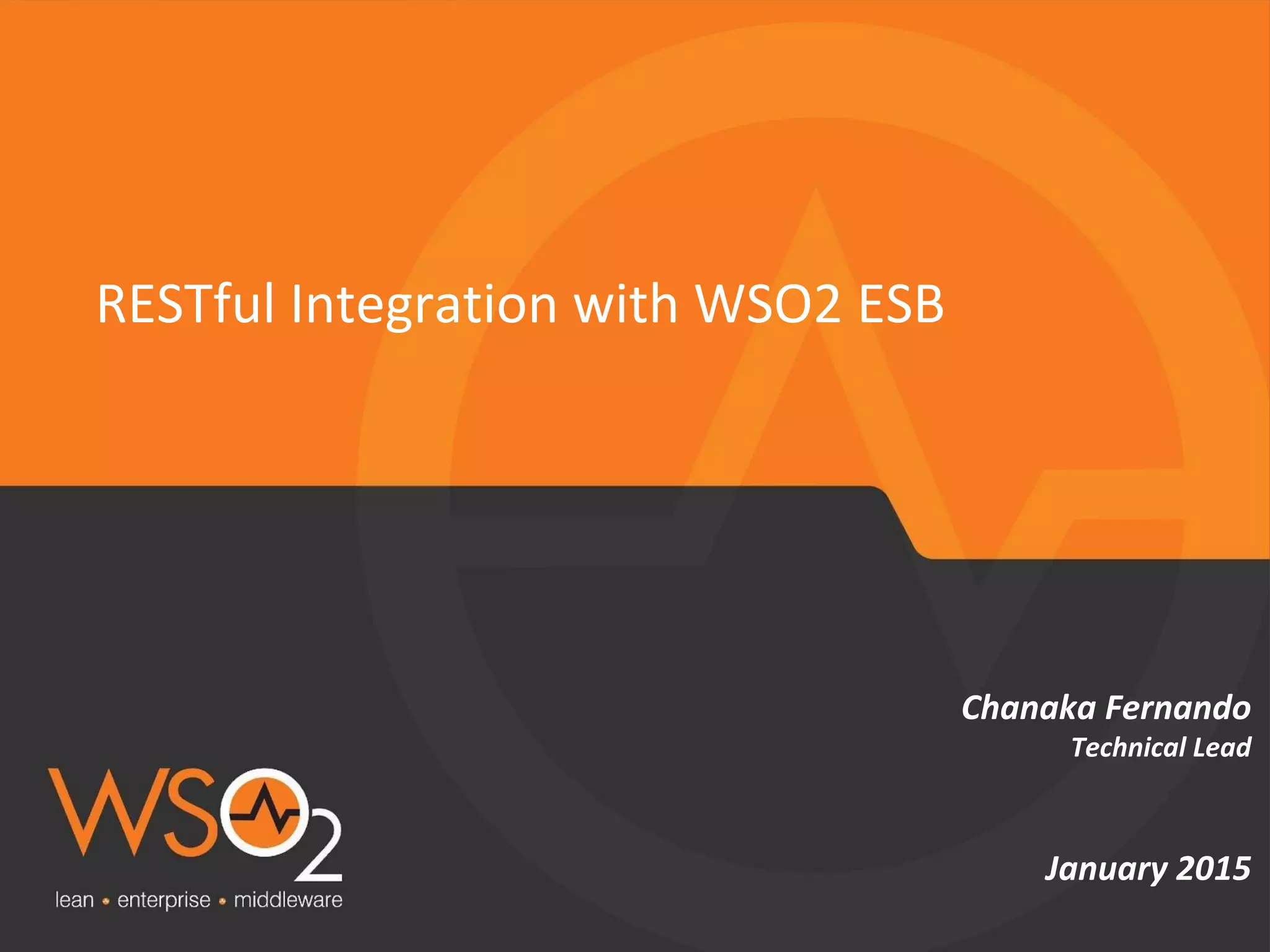 RESTful Integration with WSO2 ESB

Chanaka Fernando
Technical Lead

January 2015

WSO2
lean • enterprise • middleware